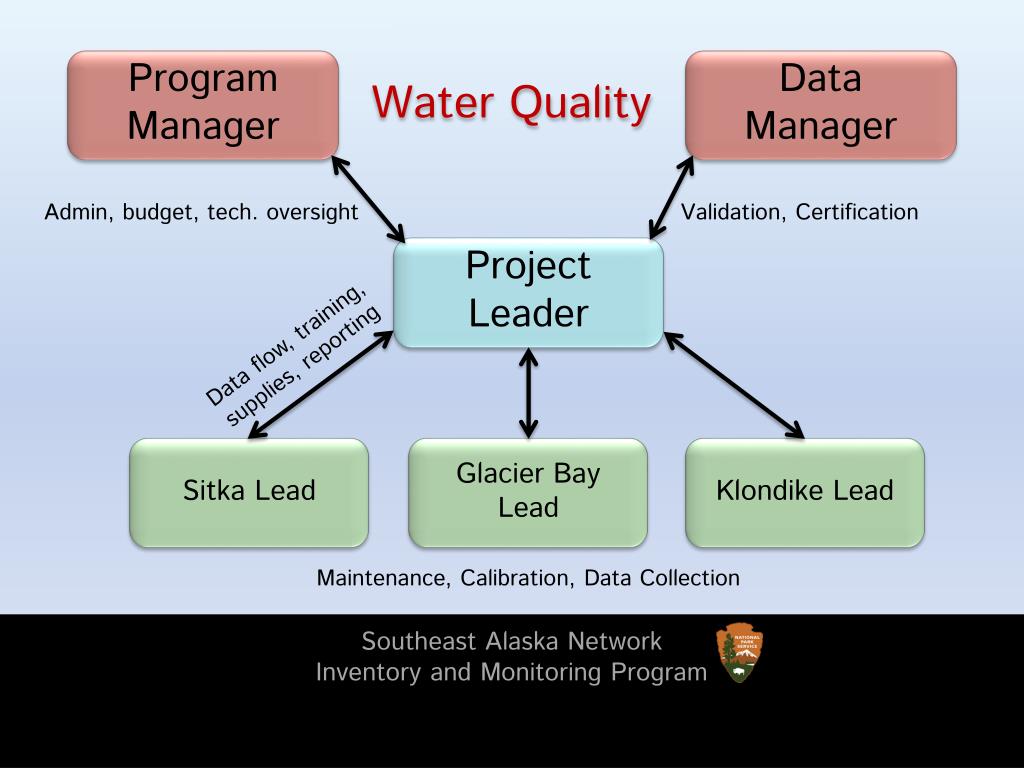 Program Manager

Water Quality

Data Manager

Admin, budget, tech. oversight

Validation, Certification

Project Leader

Data flow, training, supplies, reporting

Sitka Lead

Glacier Bay Lead

Klondike Lead

Maintenance, Calibration, Data Collection

Southeast Alaska Network
Inventory and Monitoring Program

NATIONAL PARK SERVICE